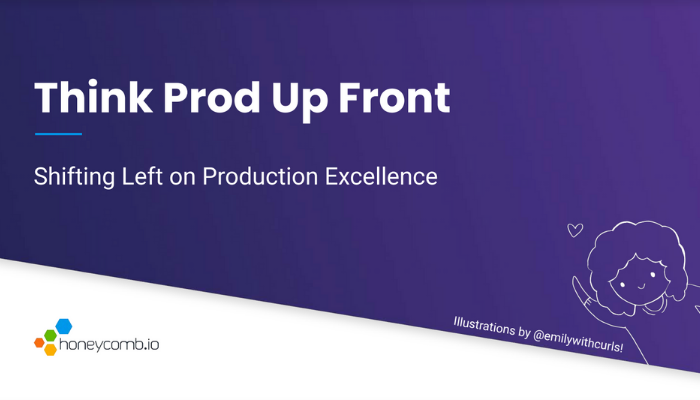 Think Prod Up Front

Shifting Left on Production Excellence

Illustrations by @emilywithcurls!

honeycomb.io